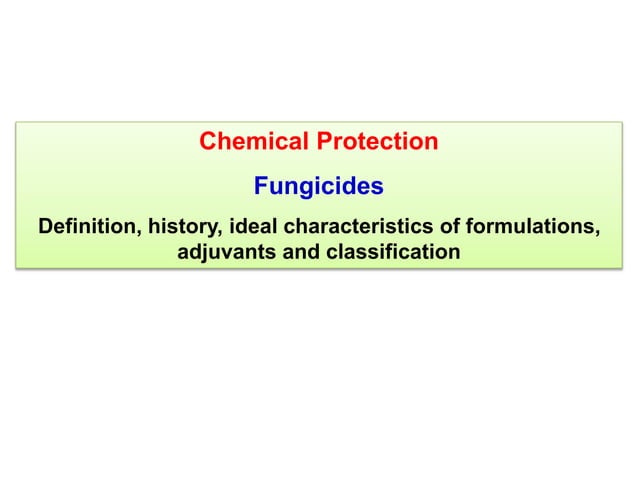 Chemical Protection

Fungicides

Definition, history, ideal characteristics of formulations, adjuvants and classification